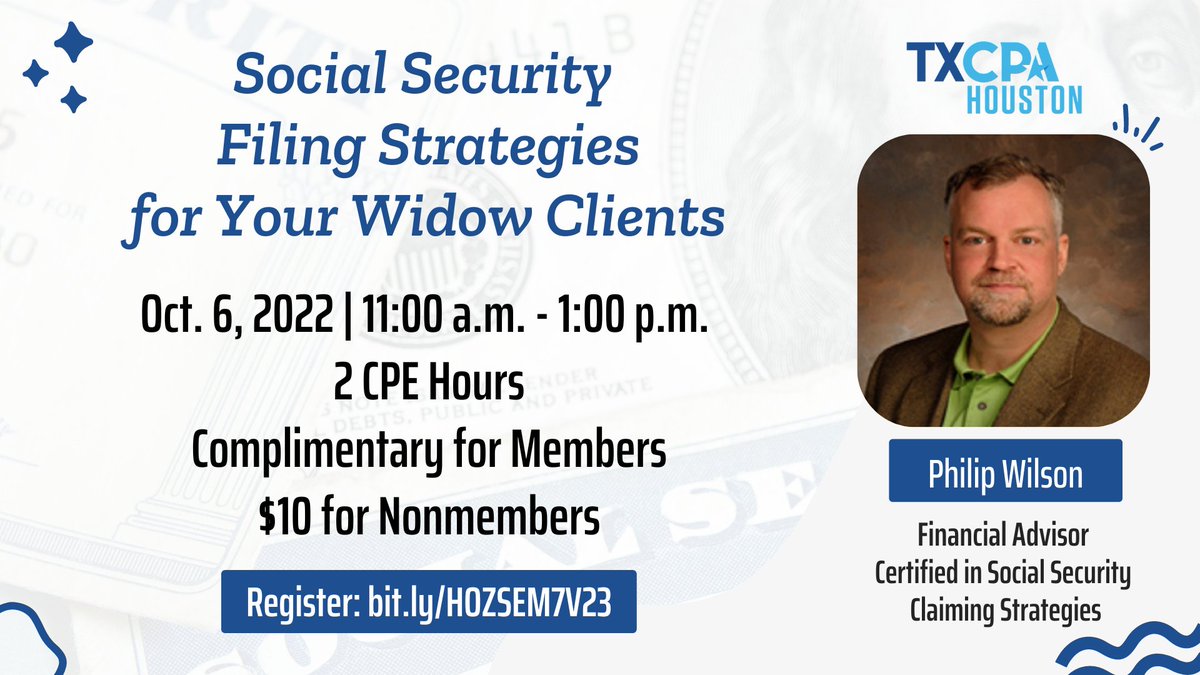 Social Security Filing Strategies for Your Widow Clients

Oct. 6, 2022 | 11:00 a.m. - 1:00 p.m.
2 CPE Hours
Complimentary for Members
$10 for Nonmembers

Register: bit.ly/HOZSEM7V23

TXCPA HOUSTON

Philip Wilson

Financial Advisor
Certified in Social Security Claiming Strategies